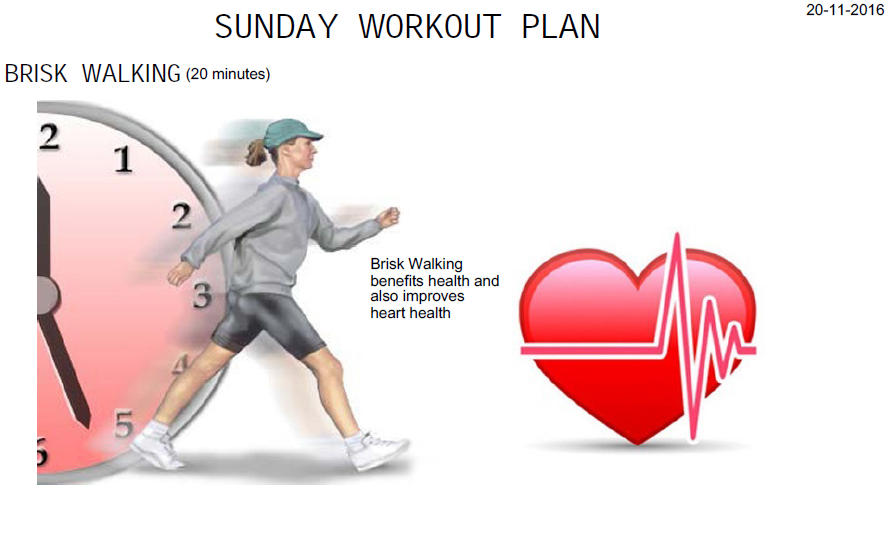 SUNDAY WORKOUT PLAN

20-11-2016

BRISK WALKING (20 minutes)

2
1
2
3
4
5
6

Brisk Walking benefits health and also improves heart health